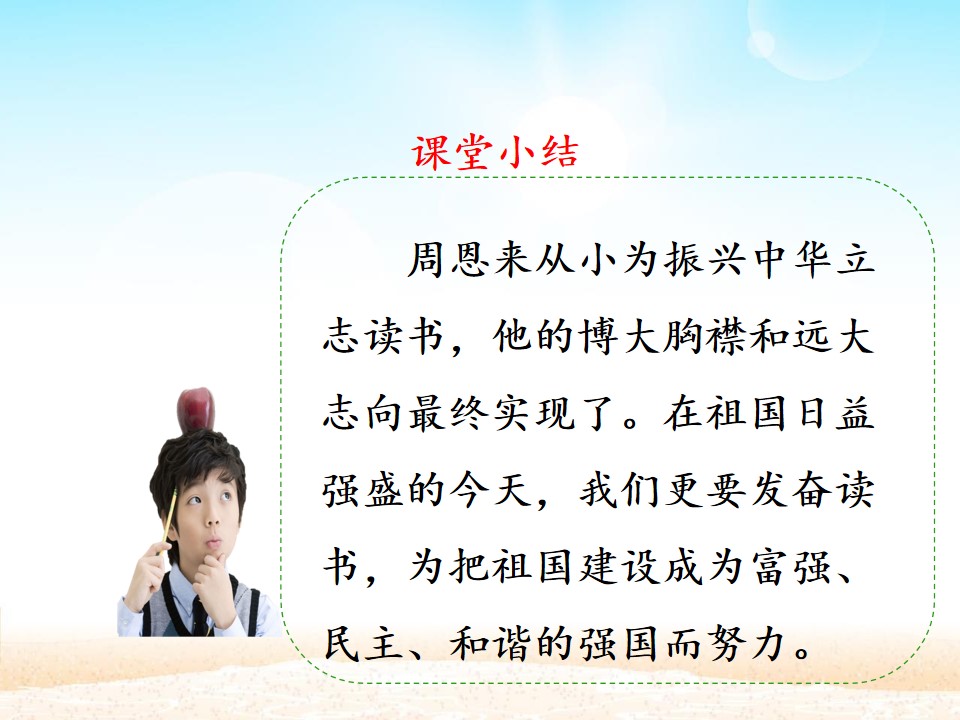 课堂小结

周恩来从小为振兴中华立志读书，他的博大胸襟和远大志向最终实现了。在祖国日益强盛的今天，我们更要发奋读书，为把祖国建设成为富强、民主、和谐的强国而努力。